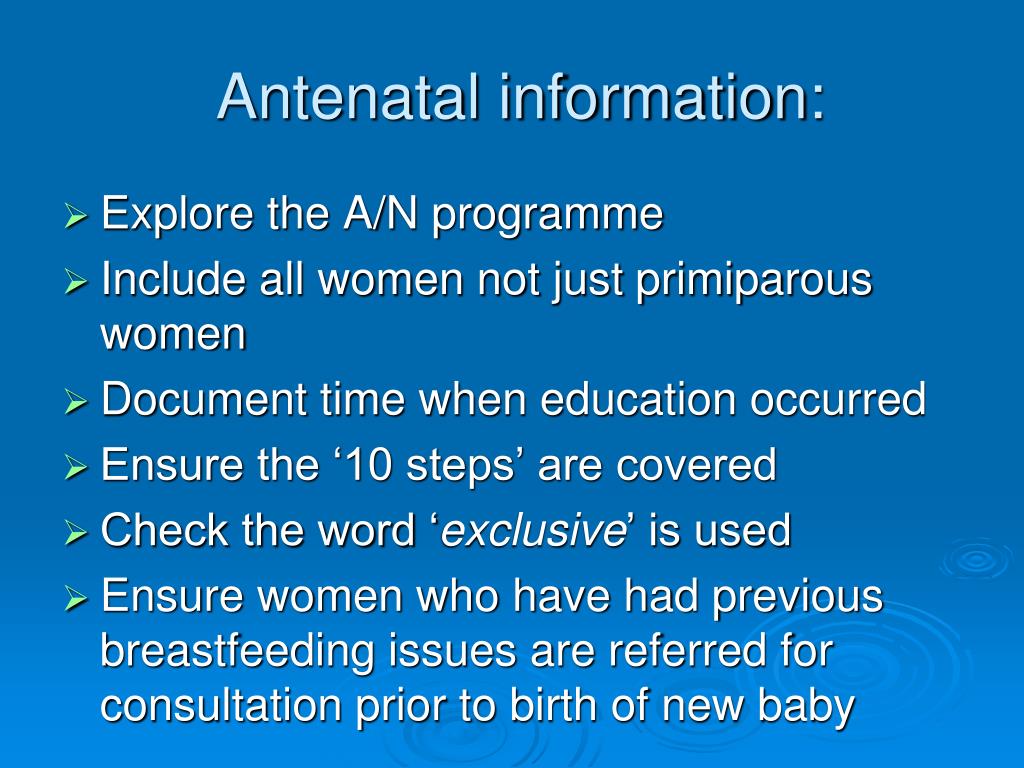 Antenatal information:

➢ Explore the A/N programme
➢ Include all women not just primiparous women
➢ Document time when education occurred
➢ Ensure the ‘10 steps’ are covered
➢ Check the word ‘exclusive’ is used
➢ Ensure women who have had previous breastfeeding issues are referred for consultation prior to birth of new baby